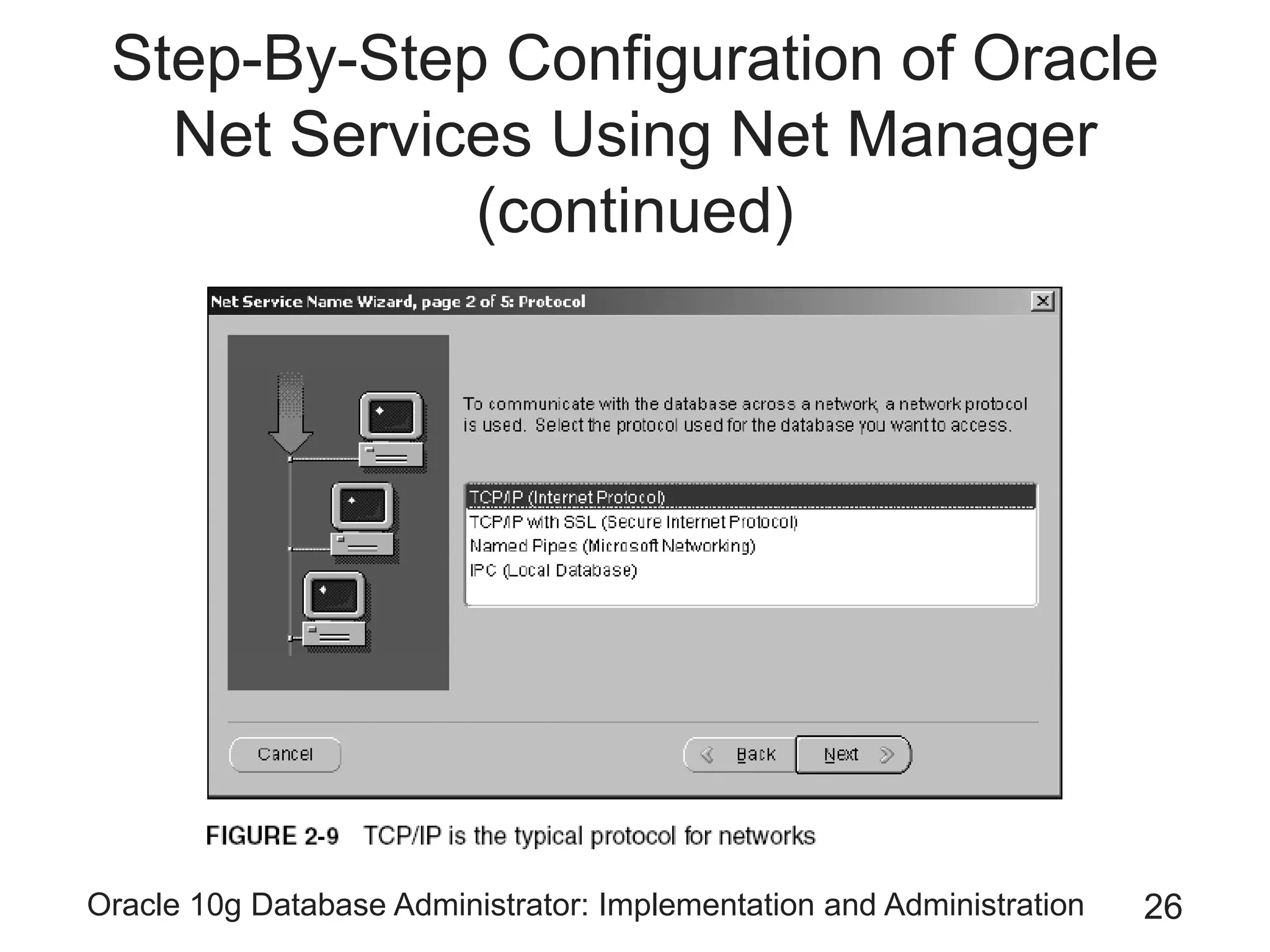 Step-By-Step Configuration of Oracle Net Services Using Net Manager (continued)

Net Service Name Wizard, page 2 of 5: Protocol

To communicate with the database across a network, a network protocol is used. Select the protocol used for the database you want to access.

TCP/IP (Internet Protocol)
TCP/IP with SSL (Secure Internet Protocol)
Named Pipes (Microsoft Networking)
IPC (Local Database)

Cancel

Back

Next

FIGURE 2-9 TCP/IP is the typical protocol for networks

Oracle 10g Database Administrator: Implementation and Administration 26